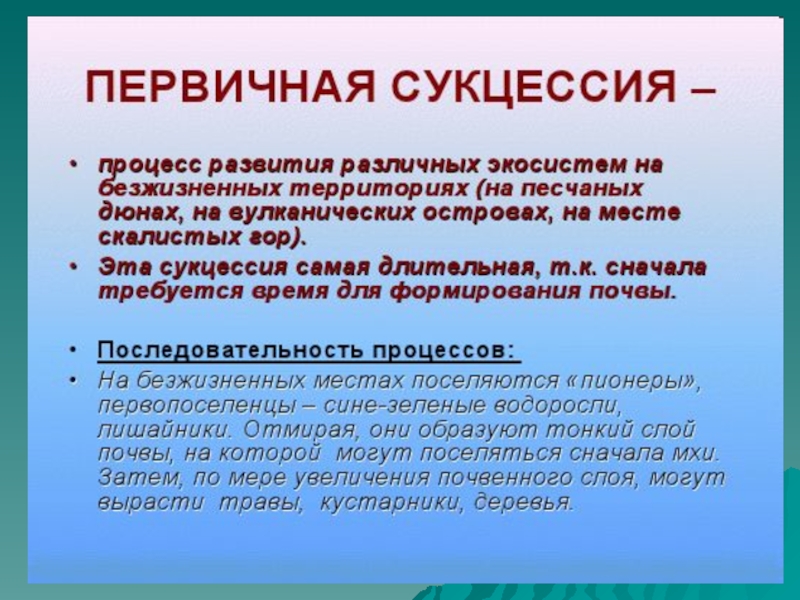 ПЕРВИЧНАЯ СУКЦЕССИЯ –

• процесс развития различных экосистем на безжизненных территориях (на песчаных дюнах, на вулканических островах, на месте скалистых гор).

• Эта сукцессия самая длительная, т.к. сначала требуется время для формирования почвы.

• Последовательность процессов:

• На безжизненных местах поселяются «пионеры», первопоселенцы – сине-зеленые водоросли, лишайники. Отмирая, они образуют тонкий слой почвы, на которой могут поселяться сначала мхи. Затем, по мере увеличения почвенного слоя, могут вырасти травы, кустарники, деревья.